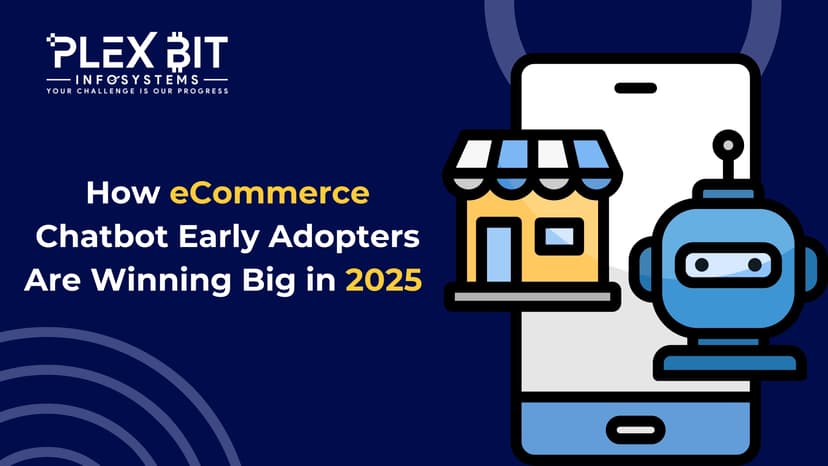 PLEX BIT
INFOSYSTEMS
YOUR CHALLENGE IS OUR PROGRESS

How eCommerce Chatbot Early Adopters Are Winning Big in 2025